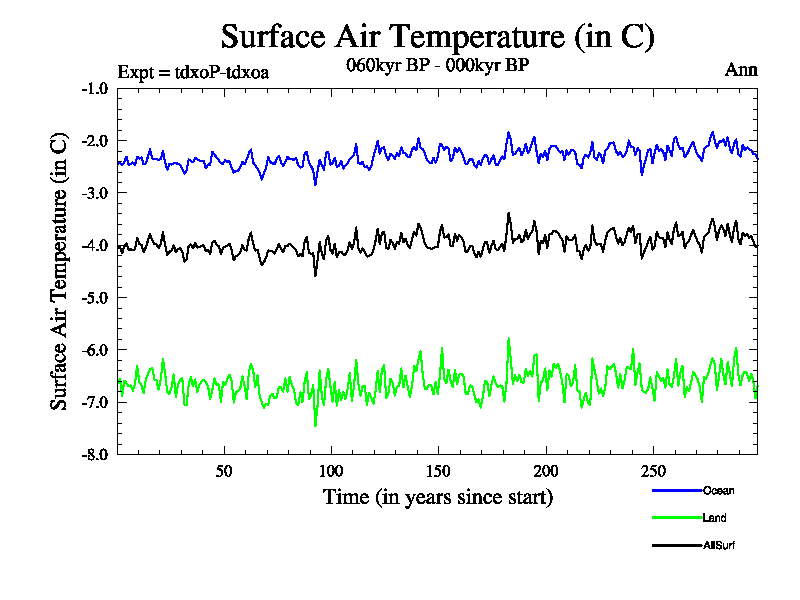 Surface Air Temperature (in C)

Expt = tdxoP-tdxoa

060kyr BP - 000kyr BP

Ann

Surface Air Temperature (in C)

-1.0
-2.0
-3.0
-4.0
-5.0
-6.0
-7.0
-8.0

50
100
150
200
250

Time (in years since start)

Ocean
Land
AllSurf